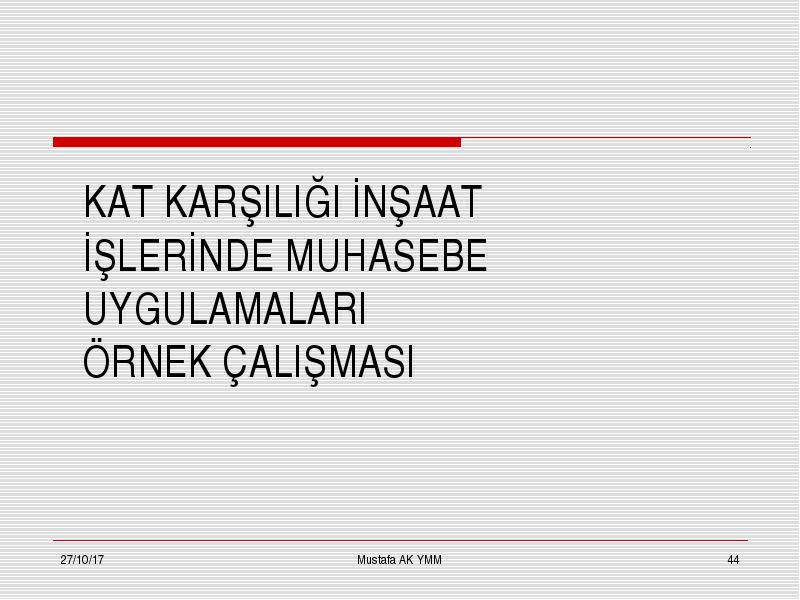 KAT KARŞILIĞI İNŞAAT İŞLERİNDE MUHASEBE UYGULAMALARI ÖRNEK ÇALIŞMASI

27/10/17

Mustafa AK YMM

44